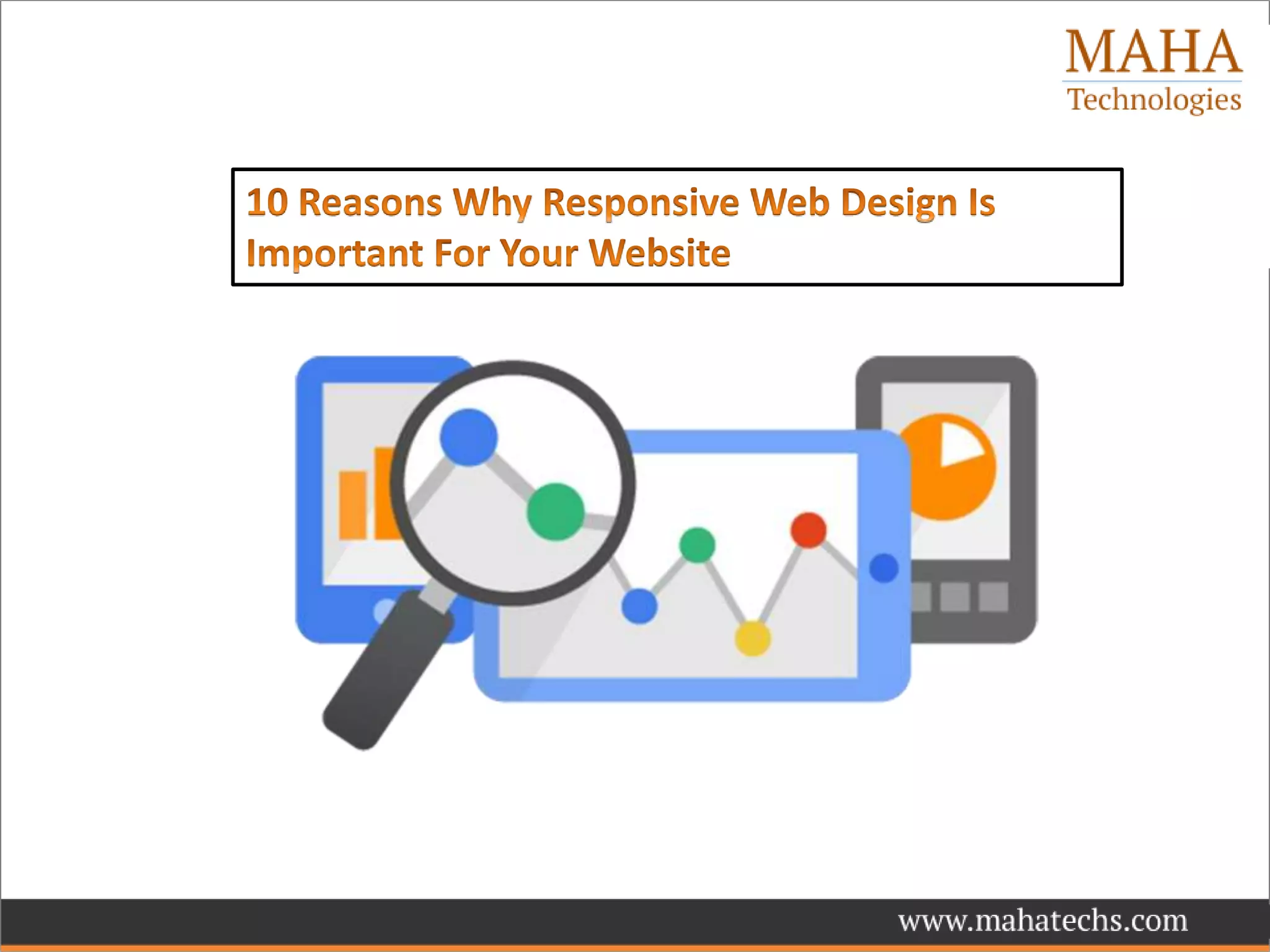 MAHA
Technologies

10 Reasons Why Responsive Web Design Is Important For Your Website

www.mahatechs.com